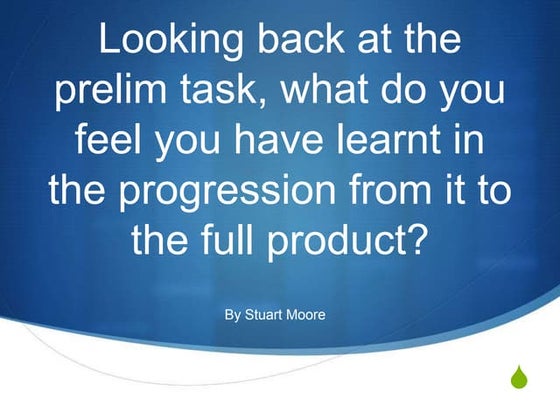 Looking back at the prelim task, what do you feel you have learnt in the progression from it to the full product?

By Stuart Moore